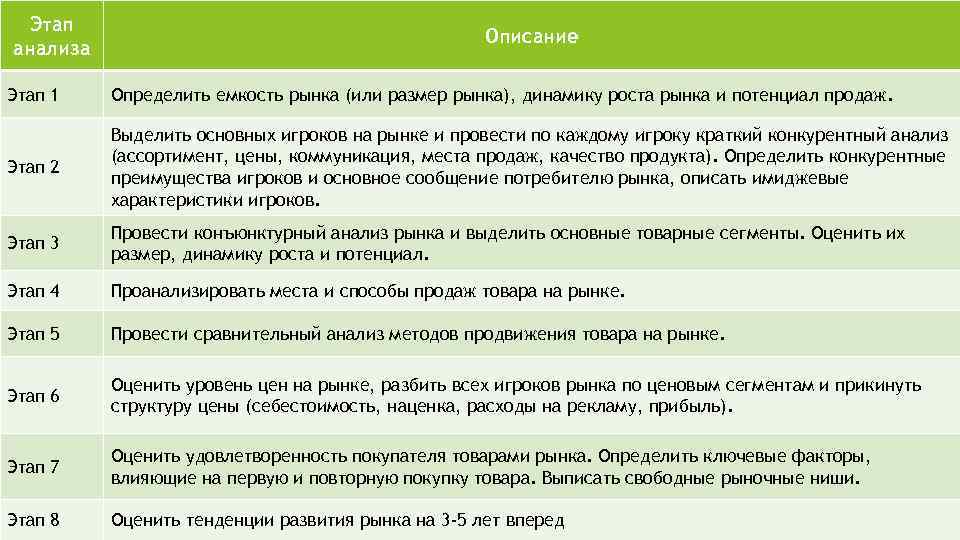 | Этап анализа | Описание |
|---|---|
| Этап 1 | Определить емкость рынка (или размер рынка), динамику роста рынка и потенциал продаж. |
| Этап 2 | Выделить основных игроков на рынке и провести по каждому игроку краткий конкурентный анализ (ассортимент, цены, коммуникация, места продаж, качество продукта). Определить конкурентные преимущества игроков и основное сообщение потребителю рынка, описать имиджевые характеристики игроков. |
| Этап 3 | Провести конъюнктурный анализ рынка и выделить основные товарные сегменты. Оценить их размер, динамику роста и потенциал. |
| Этап 4 | Проанализировать места и способы продаж товара на рынке. |
| Этап 5 | Провести сравнительный анализ методов продвижения товара на рынке. |
| Этап 6 | Оценить уровень цен на рынке, разбить всех игроков рынка по ценовым сегментам и прикинуть структуру цены (себестоимость, наценка, расходы на рекламу, прибыль). |
| Этап 7 | Оценить удовлетворенность покупателя товарами рынка. Определить ключевые факторы, влияющие на первую и повторную покупку товара. Выписать свободные рыночные ниши. |
| Этап 8 | Оценить тенденции развития рынка на 3-5 лет вперед |